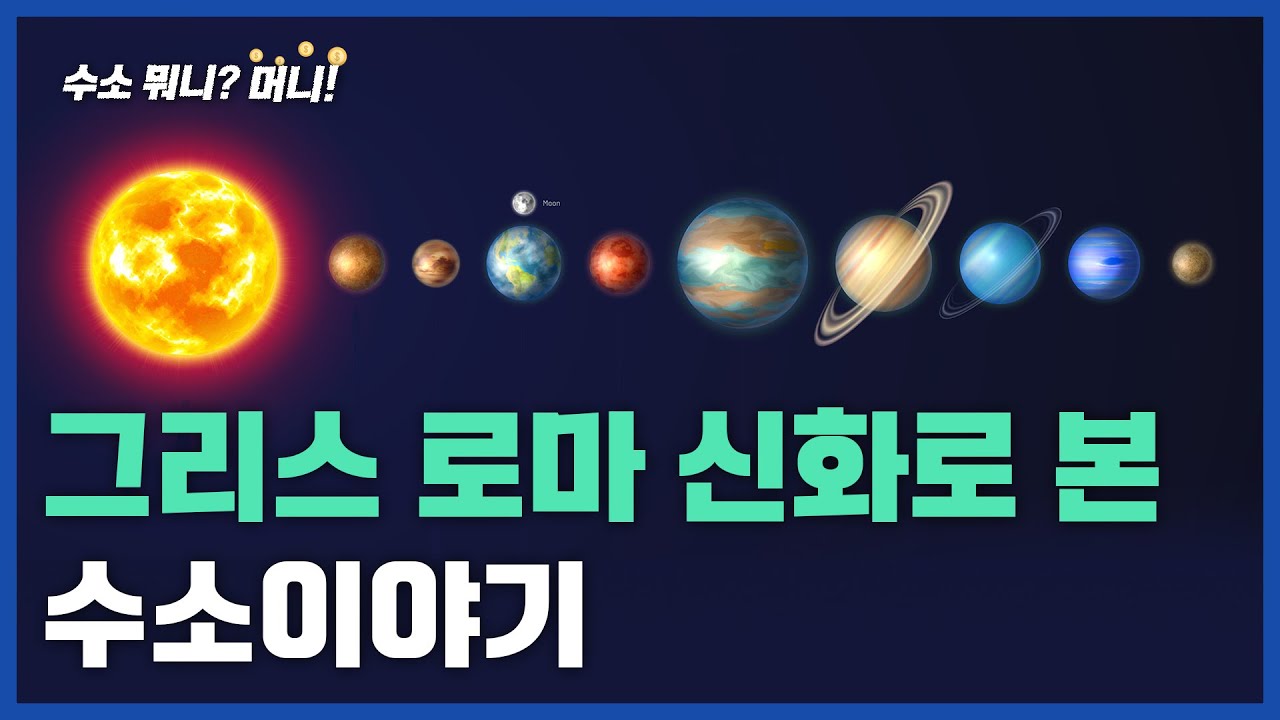 수소 뭐니? 머니!

Moon

그리스 로마 신화로 본
수소이야기